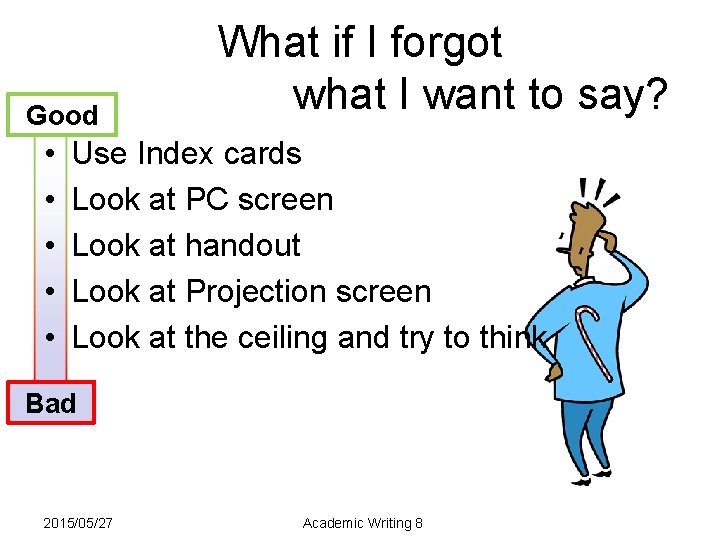 What if I forgot
what I want to say?

Good

• Use Index cards
• Look at PC screen
• Look at handout
• Look at Projection screen
• Look at the ceiling and try to think

Bad

2015/05/27

Academic Writing 8